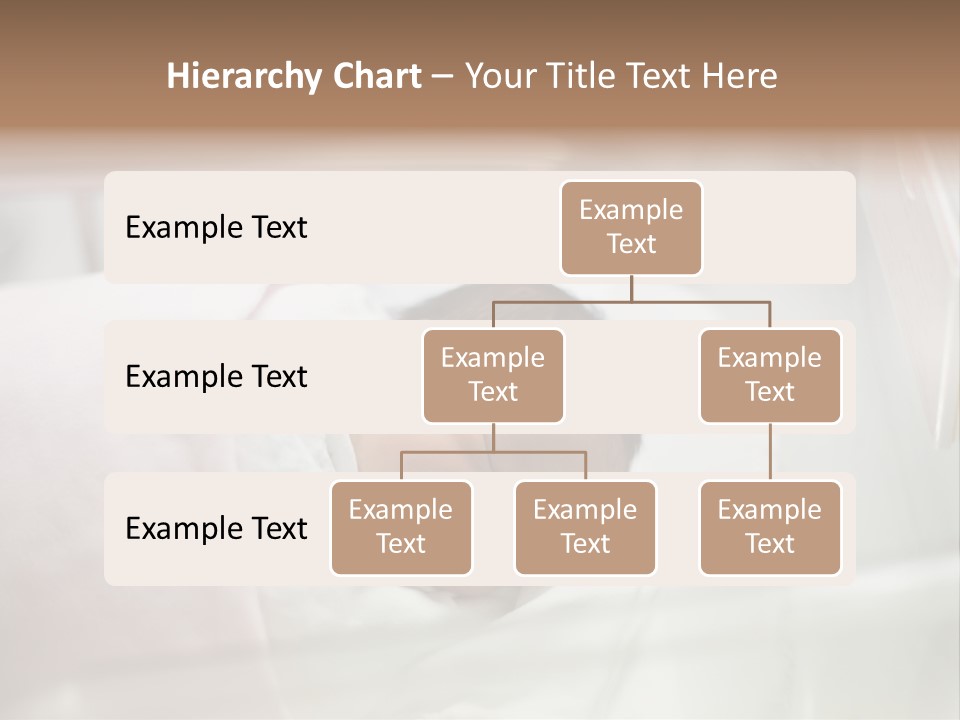 Hierarchy Chart – Your Title Text Here

Example Text

Example Text

Example Text

Example Text

Example Text

Example Text

Example Text

Example Text

Example Text